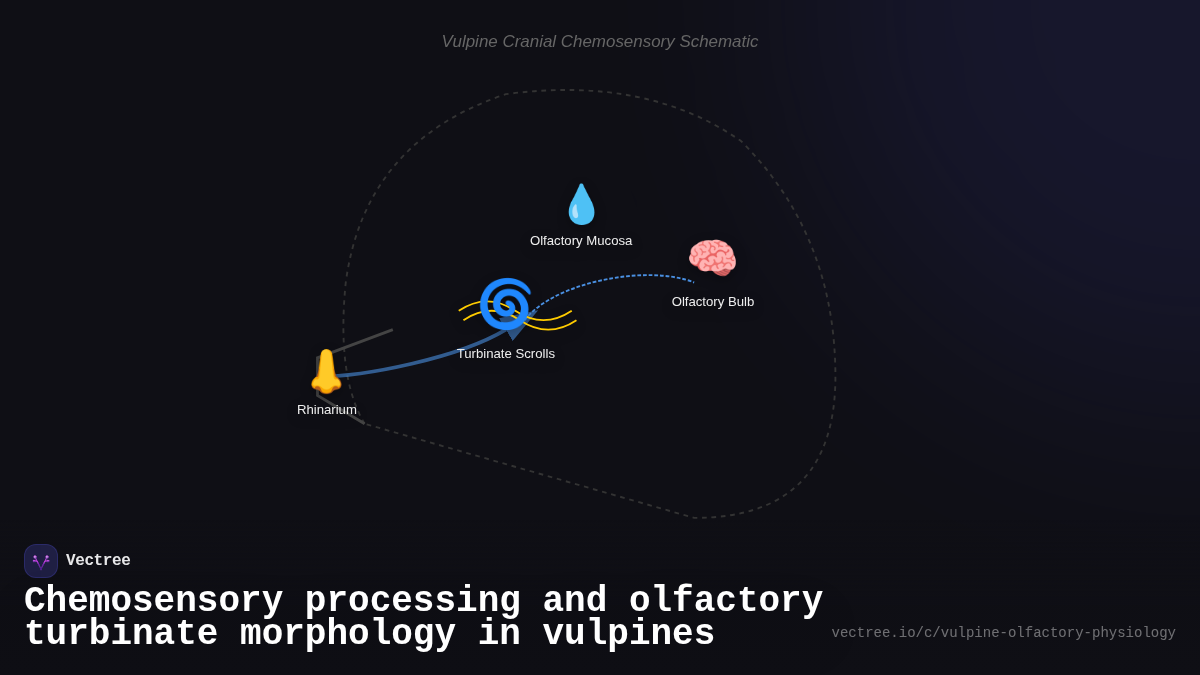 Vulpine Cranial Chemosensory Schematic

Olfactory Mucosa

Olfactory Bulb

Turbinate Scrolls

Rhinarium

Vectree

Chemosensory processing and olfactory turbinate morphology in vulpines

vectree.io/c/vulpine-olfactory-physiology